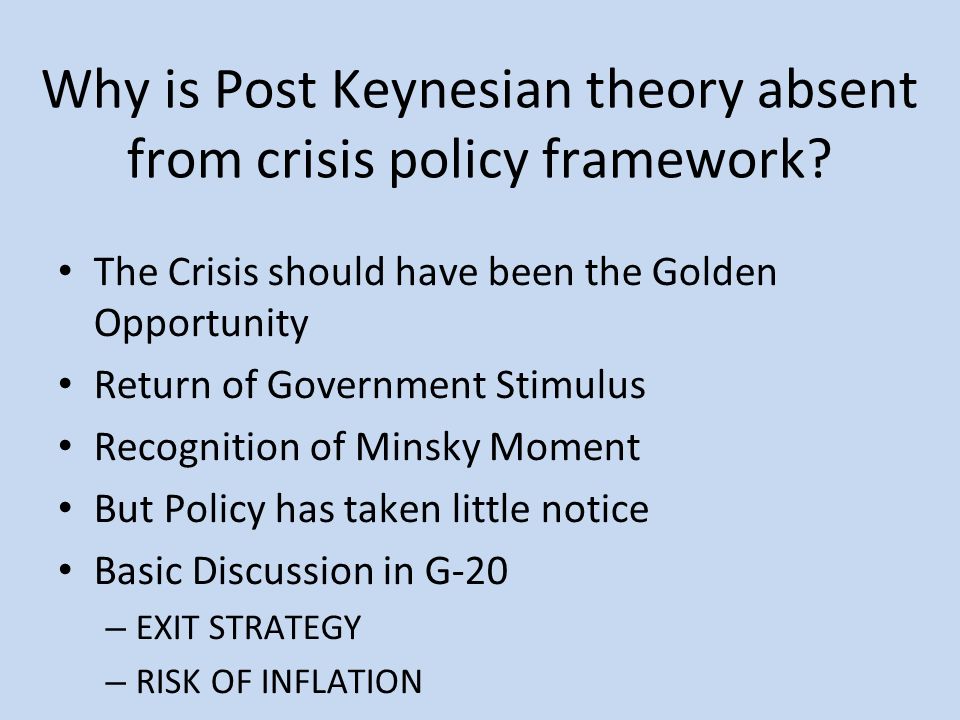 Why is Post Keynesian theory absent from crisis policy framework?

• The Crisis should have been the Golden Opportunity
• Return of Government Stimulus
• Recognition of Minsky Moment
• But Policy has taken little notice
• Basic Discussion in G-20
– EXIT STRATEGY
– RISK OF INFLATION